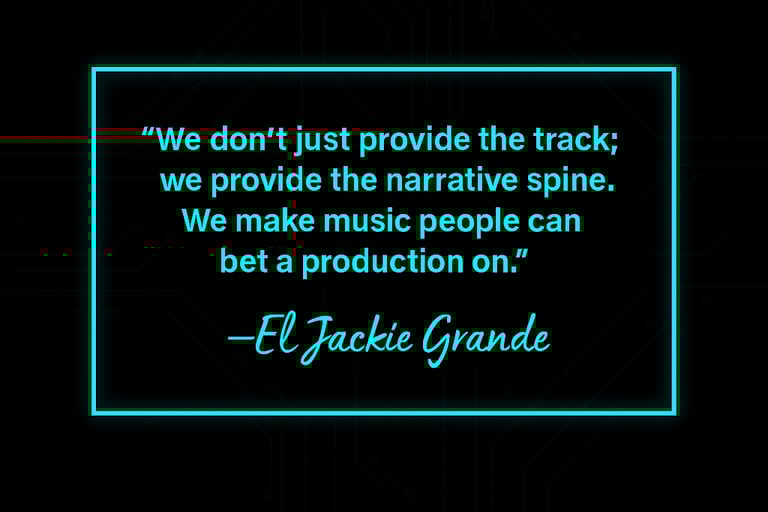 “We don’t just provide the track; we provide the narrative spine. We make music people can bet a production on.”

—El Jackie Grande